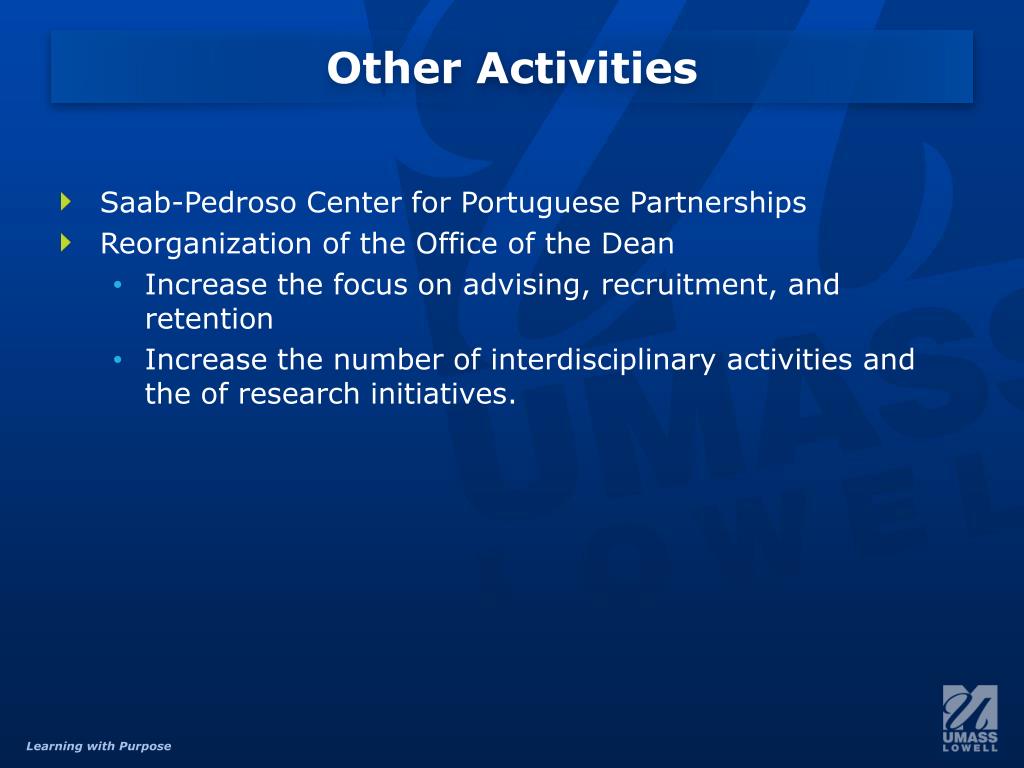 Other Activities

Saab-Pedroso Center for Portuguese Partnerships
Reorganization of the Office of the Dean
• Increase the focus on advising, recruitment, and retention
• Increase the number of interdisciplinary activities and the of research initiatives.

Learning with Purpose

UMASS LOWELL